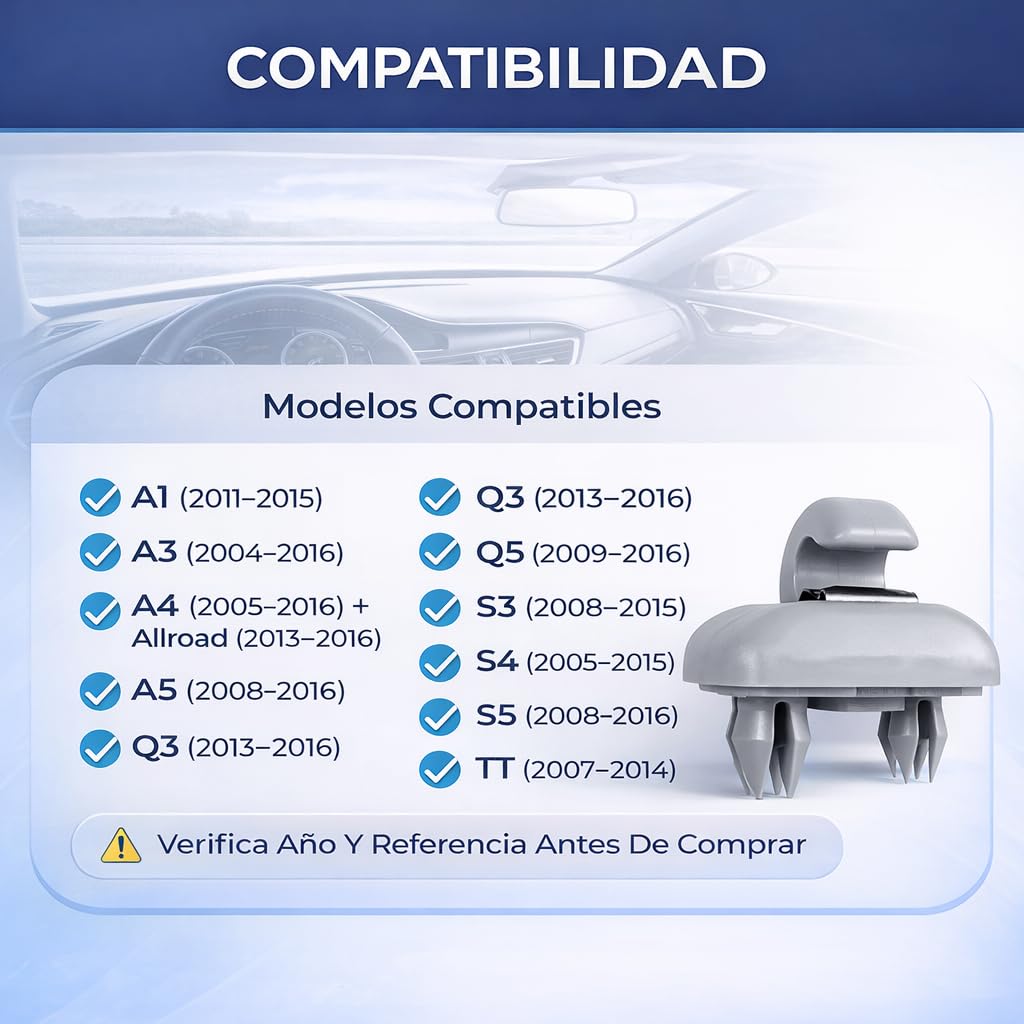 COMPATIBILIDAD

Modelos Compatibles

A1 (2011–2015)
A3 (2004–2016)
A4 (2005–2016) + Allroad (2013–2016)
A5 (2008–2016)
Q3 (2013–2016)

Q3 (2013–2016)
Q5 (2009–2016)
S3 (2008–2015)
S4 (2005–2015)
S5 (2008–2016)
TT (2007–2014)

Verifica Año Y Referencia Antes De Comprar